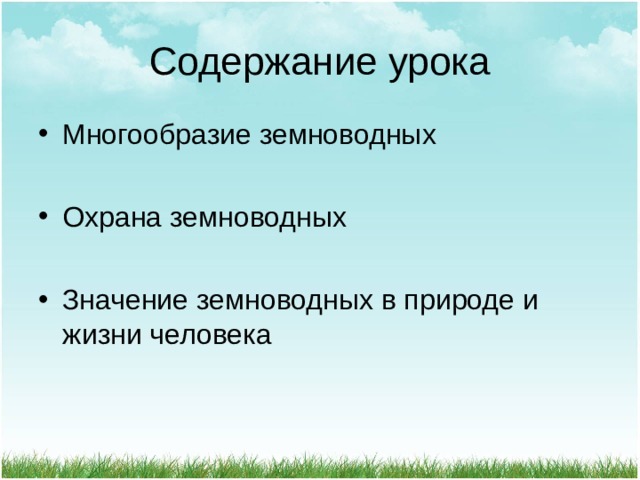 Содержание урока

• Многообразие земноводных

• Охрана земноводных

• Значение земноводных в природе и жизни человека